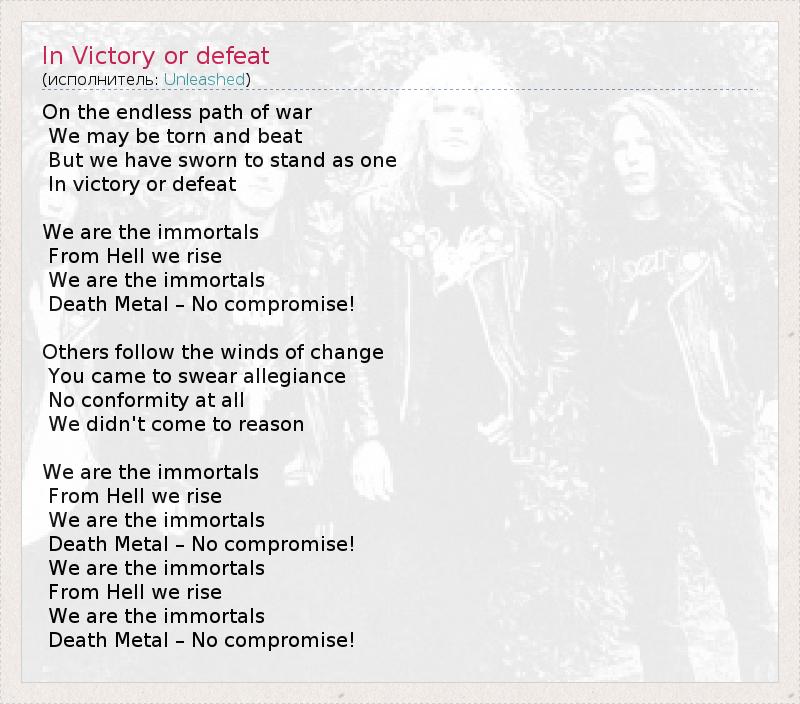 In Victory or defeat
(исполнитель: Unleashed)

On the endless path of war
We may be torn and beat
But we have sworn to stand as one
In victory or defeat

We are the immortals
From Hell we rise
We are the immortals
Death Metal – No compromise!

Others follow the winds of change
You came to swear allegiance
No conformity at all
We didn't come to reason

We are the immortals
From Hell we rise
We are the immortals
Death Metal – No compromise!
We are the immortals
From Hell we rise
We are the immortals
Death Metal – No compromise!